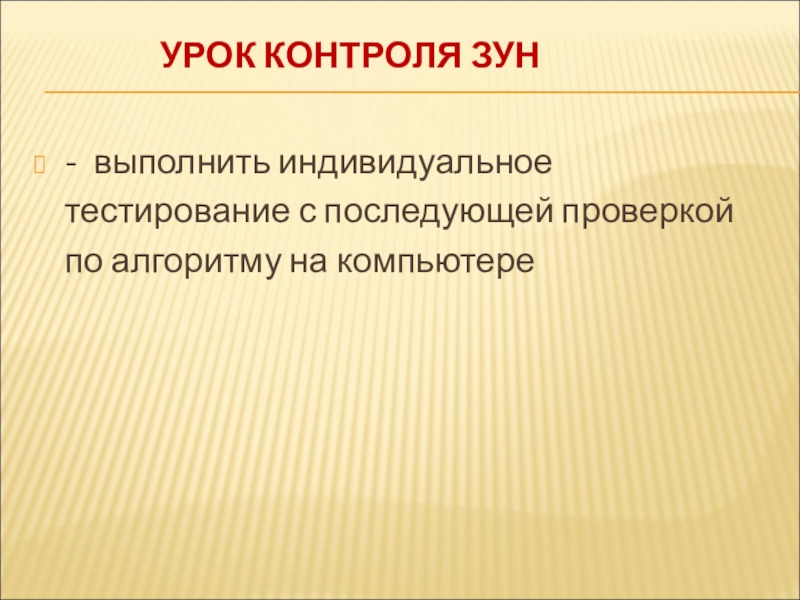 УРОК КОНТРОЛЯ ЗУН

- выполнить индивидуальное тестирование с последующей проверкой по алгоритму на компьютере